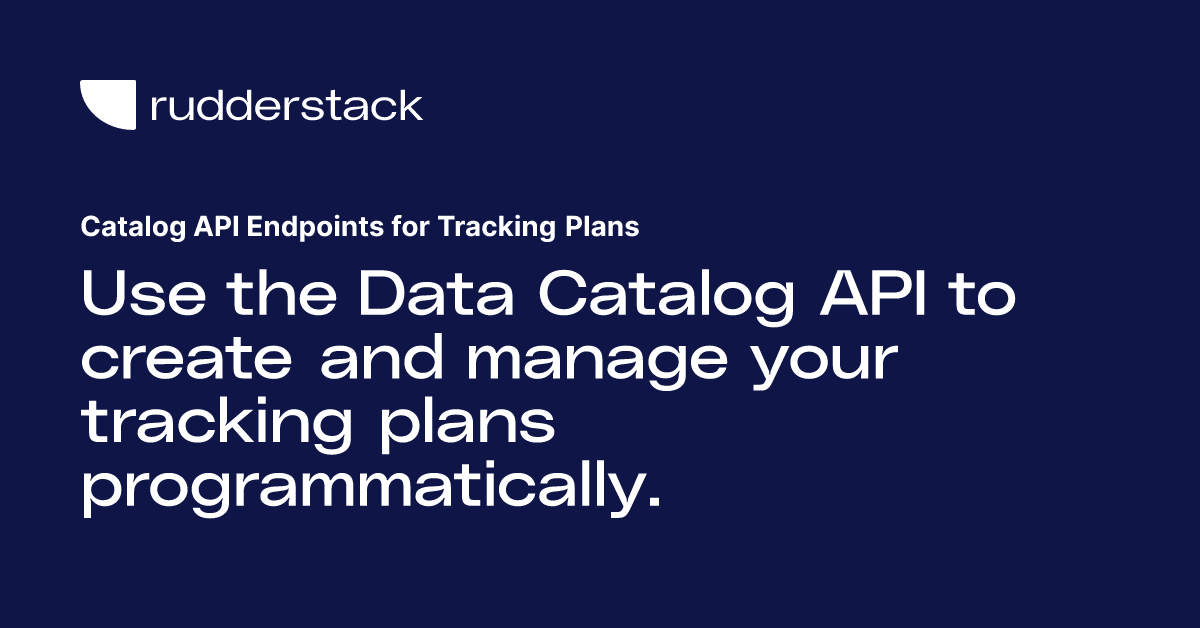 rudderstack

Catalog API Endpoints for Tracking Plans

Use the Data Catalog API to create and manage your tracking plans programmatically.